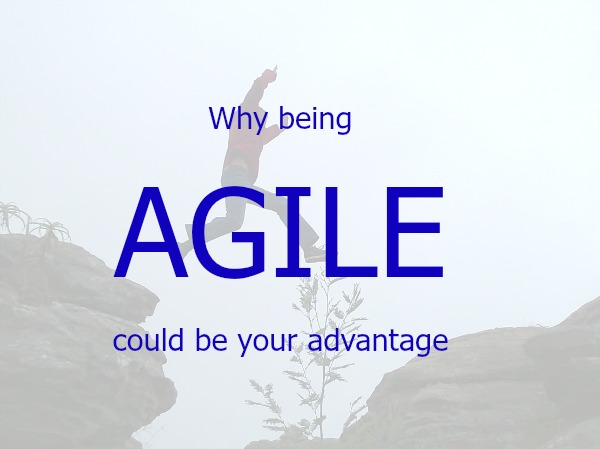 Why being

AGILE

could be your advantage